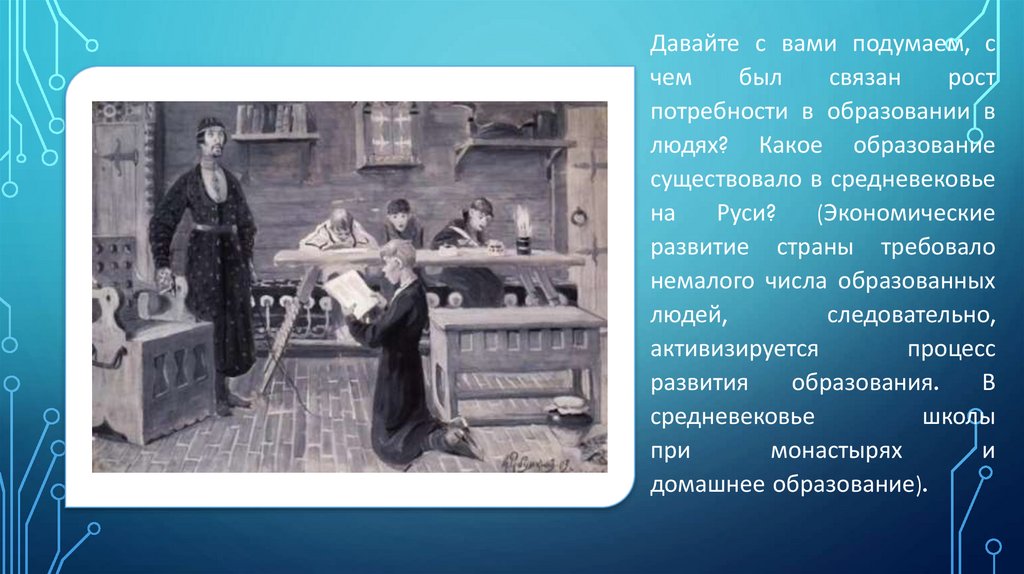 Давайте с вами подумаем, с чем был связан рост потребности в образовании в людях? Какое образование существовало в средневековье на Руси? (Экономические развитие страны требовало немалого числа образованных людей, следовательно, активизируется процесс развития образования. В средневековье школы при монастырях и домашнее образование).